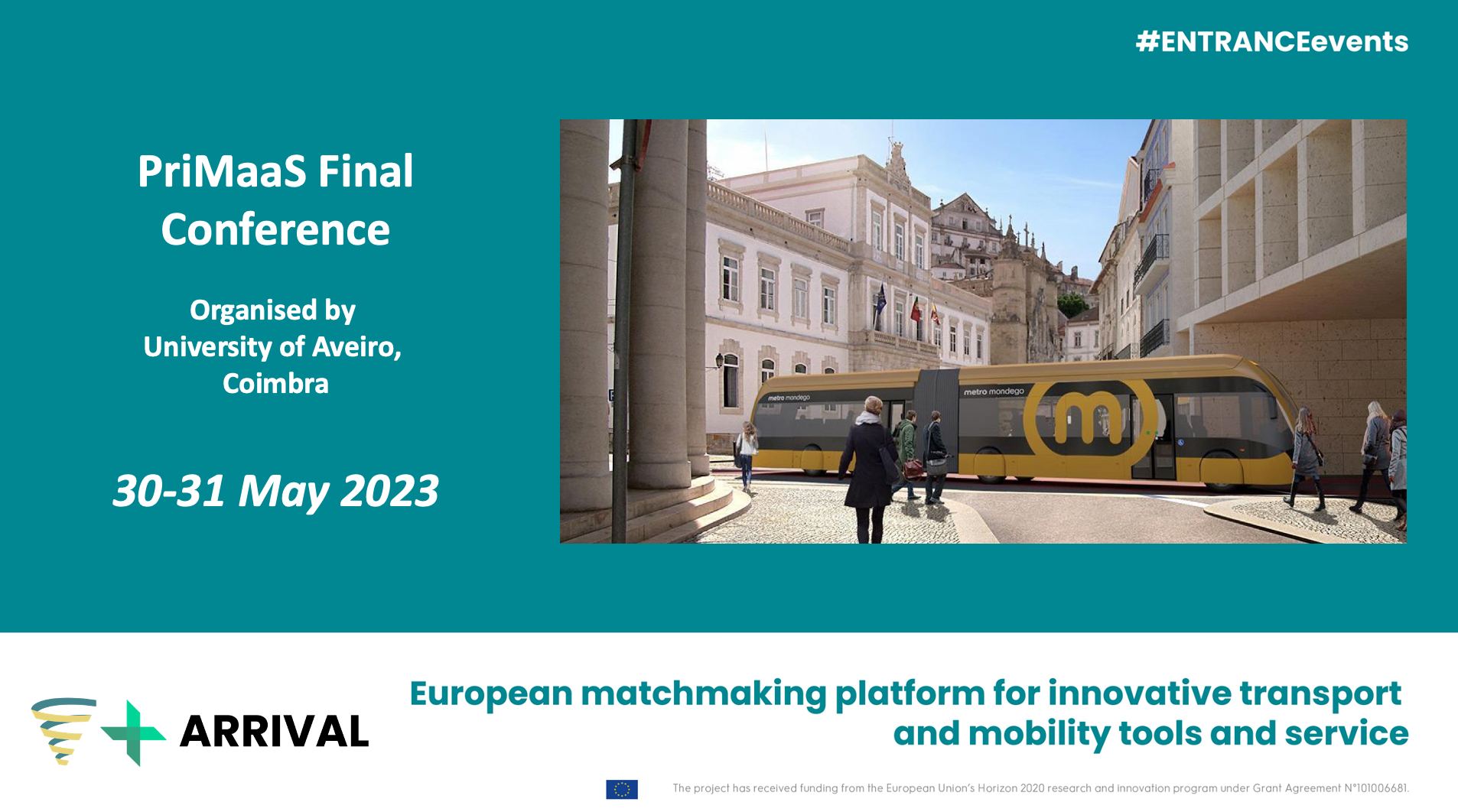 #ENTRANCEevents

PriMaaS Final Conference

Organised by University of Aveiro, Coimbra

30-31 May 2023

metro mondego

metro mondego

m

ARRIVAL

European matchmaking platform for innovative transport and mobility tools and service

The project has received funding from the European Union's Horizon 2020 research and innovation program under Grant Agreement N°101006681.